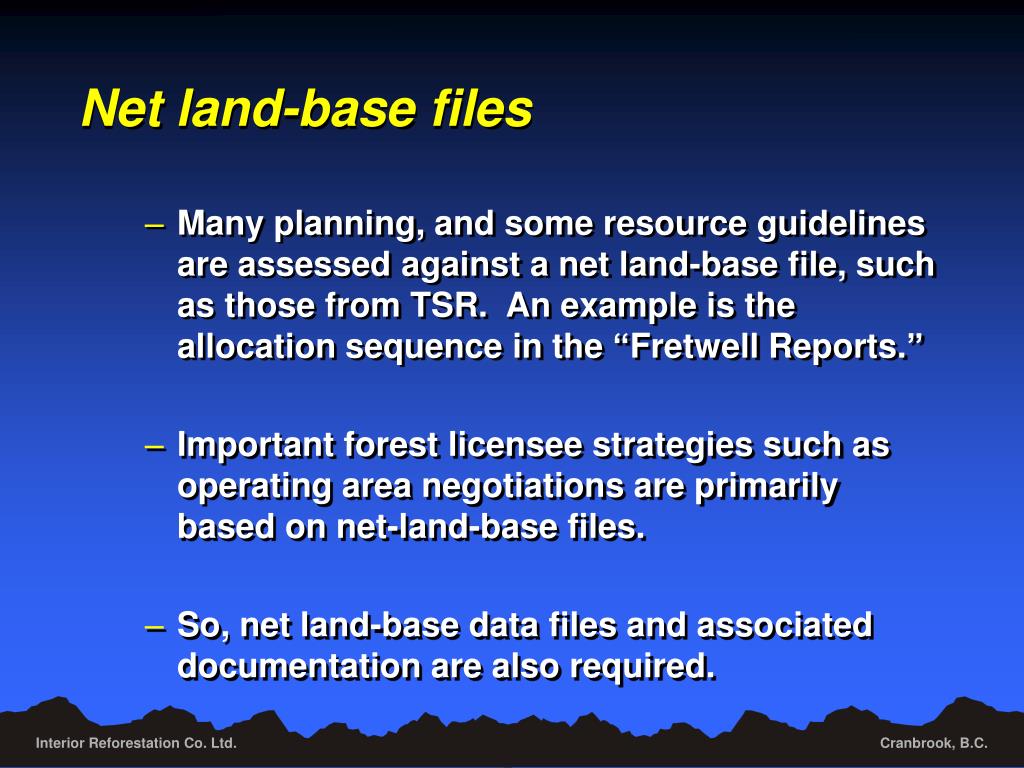 Net land-base files

– Many planning, and some resource guidelines are assessed against a net land-base file, such as those from TSR. An example is the allocation sequence in the “Fretwell Reports.”

– Important forest licensee strategies such as operating area negotiations are primarily based on net-land-base files.

– So, net land-base data files and associated documentation are also required.

Interior Reforestation Co. Ltd.

Cranbrook, B.C.